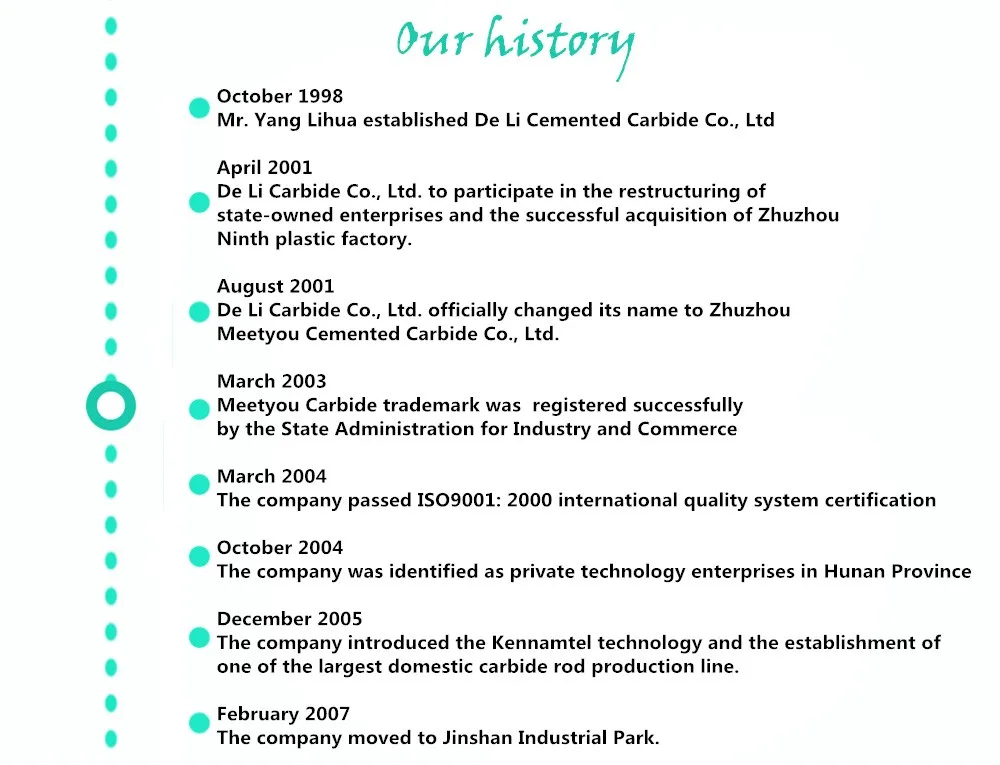 Our history

October 1998
Mr. Yang Lihua established De Li Cemented Carbide Co., Ltd

April 2001
De Li Carbide Co., Ltd. to participate in the restructuring of state-owned enterprises and the successful acquisition of Zhuzhou Ninth plastic factory.

August 2001
De Li Carbide Co., Ltd. officially changed its name to Zhuzhou Meetyou Cemented Carbide Co., Ltd.

March 2003
Meetyou Carbide trademark was registered successfully by the State Administration for Industry and Commerce

March 2004
The company passed ISO9001: 2000 international quality system certification

October 2004
The company was identified as private technology enterprises in Hunan Province

December 2005
The company introduced the Kennamtel technology and the establishment of one of the largest domestic carbide rod production line.

February 2007
The company moved to Jinshan Industrial Park.